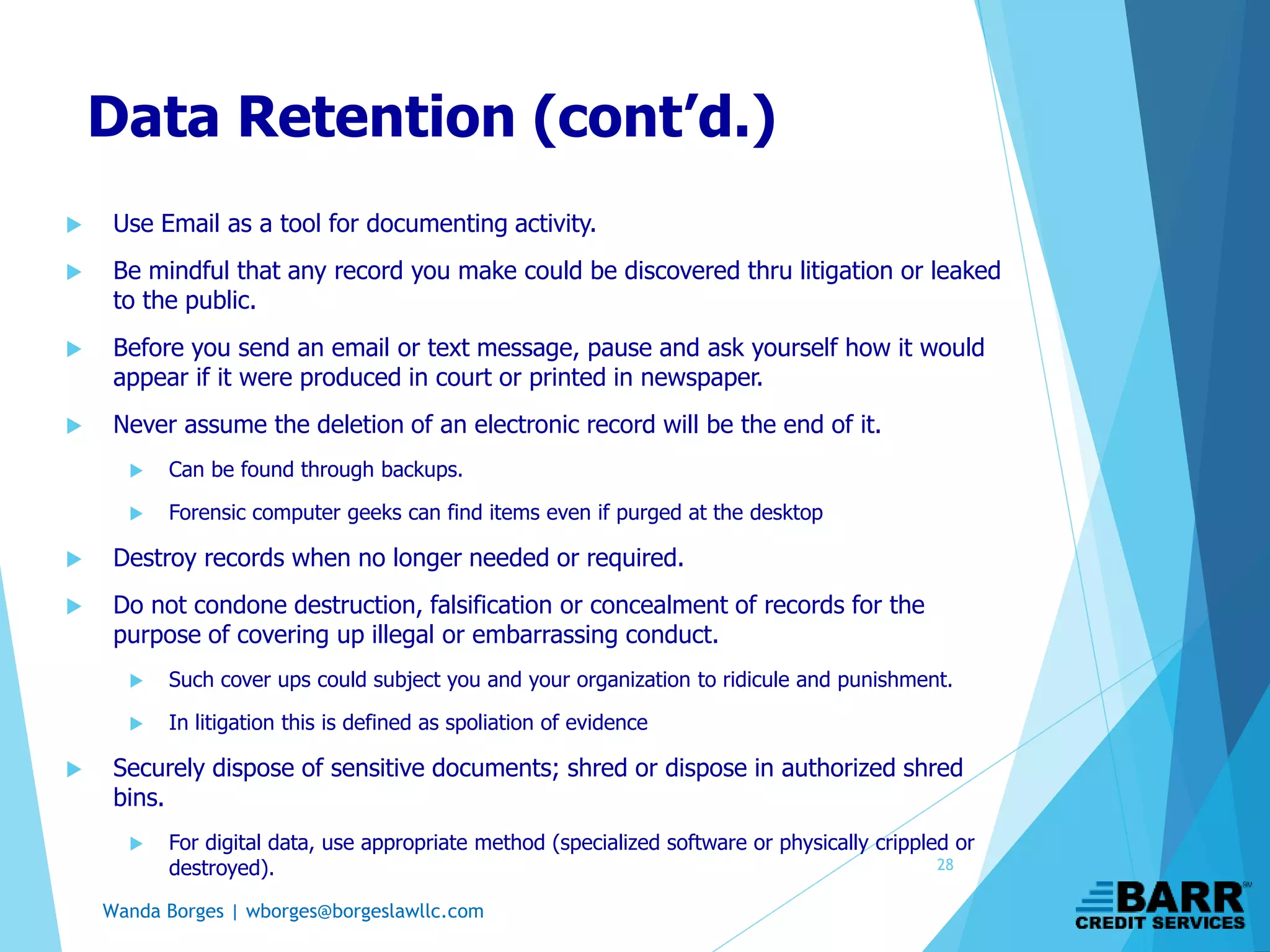 Data Retention (cont'd.)

Use Email as a tool for documenting activity.

Be mindful that any record you make could be discovered thru litigation or leaked to the public.

Before you send an email or text message, pause and ask yourself how it would appear if it were produced in court or printed in newspaper.

Never assume the deletion of an electronic record will be the end of it.

Can be found through backups.

Forensic computer geeks can find items even if purged at the desktop

Destroy records when no longer needed or required.

Do not condone destruction, falsification or concealment of records for the purpose of covering up illegal or embarrassing conduct.

Such cover ups could subject you and your organization to ridicule and punishment.

In litigation this is defined as spoliation of evidence

Securely dispose of sensitive documents; shred or dispose in authorized shred bins.

For digital data, use appropriate method (specialized software or physically crippled or destroyed).

28

Wanda Borges | wborges@borgeslawllc.com

BARR CREDIT SERVICES